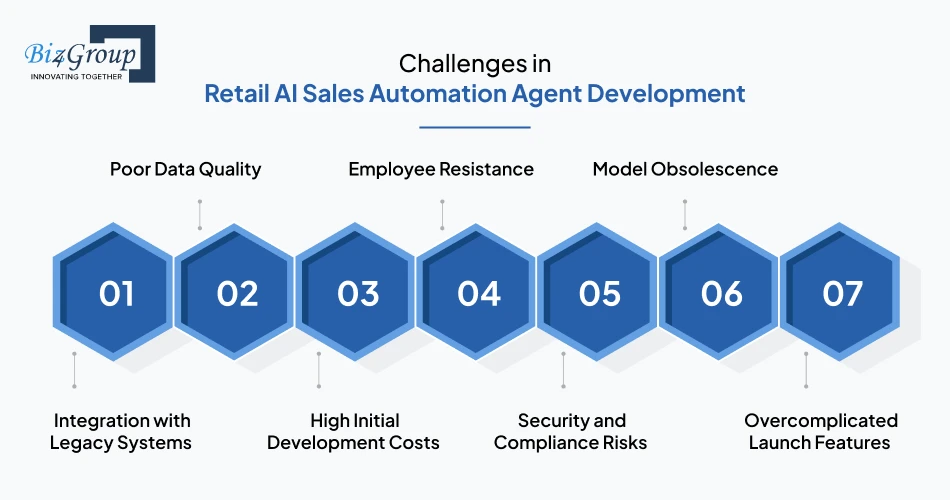 Biz4Group
INNOVATING TOGETHER

Challenges in
Retail AI Sales Automation Agent Development

Poor Data Quality

Employee Resistance

Model Obsolescence

01

02

03

04

05

06

07

Integration with Legacy Systems

High Initial Development Costs

Security and Compliance Risks

Overcomplicated Launch Features